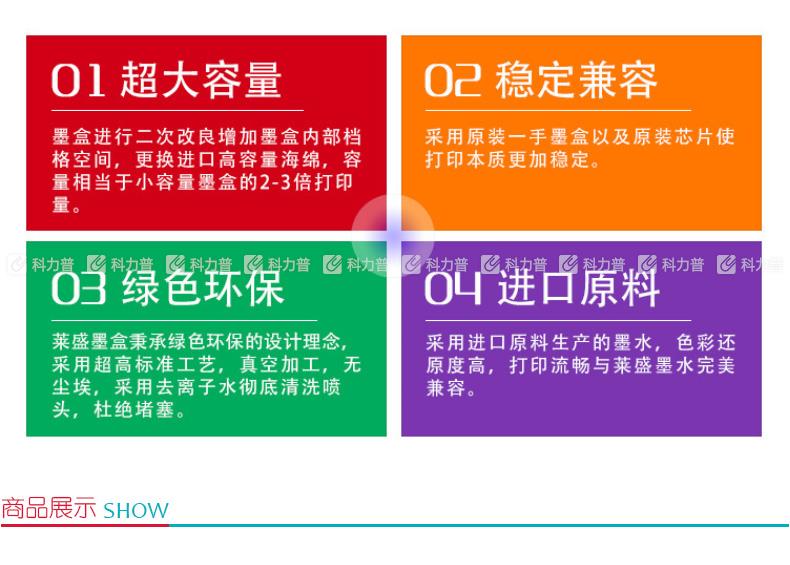 01 超大容量

墨盒进行二次改良增加墨盒内部档格空间，更换进口高容量海绵，容量相当于小容量墨盒的2-3倍打印量。

02 稳定兼容

采用原装一手墨盒以及原装芯片使打印本质更加稳定。

科力普 科力普 科力普 科力普 科力普 科力普 科力普 科力普 科力普 科力普

03 绿色环保

莱盛墨盒秉承绿色环保的设计理念，采用超高标准工艺，真空加工，无尘埃，采用去离子水彻底清洗喷头，杜绝堵塞。

04 进口原料

采用进口原料生产的墨水，色彩还原度高，打印流畅与莱盛墨水完美兼容。

商品展示 SHOW